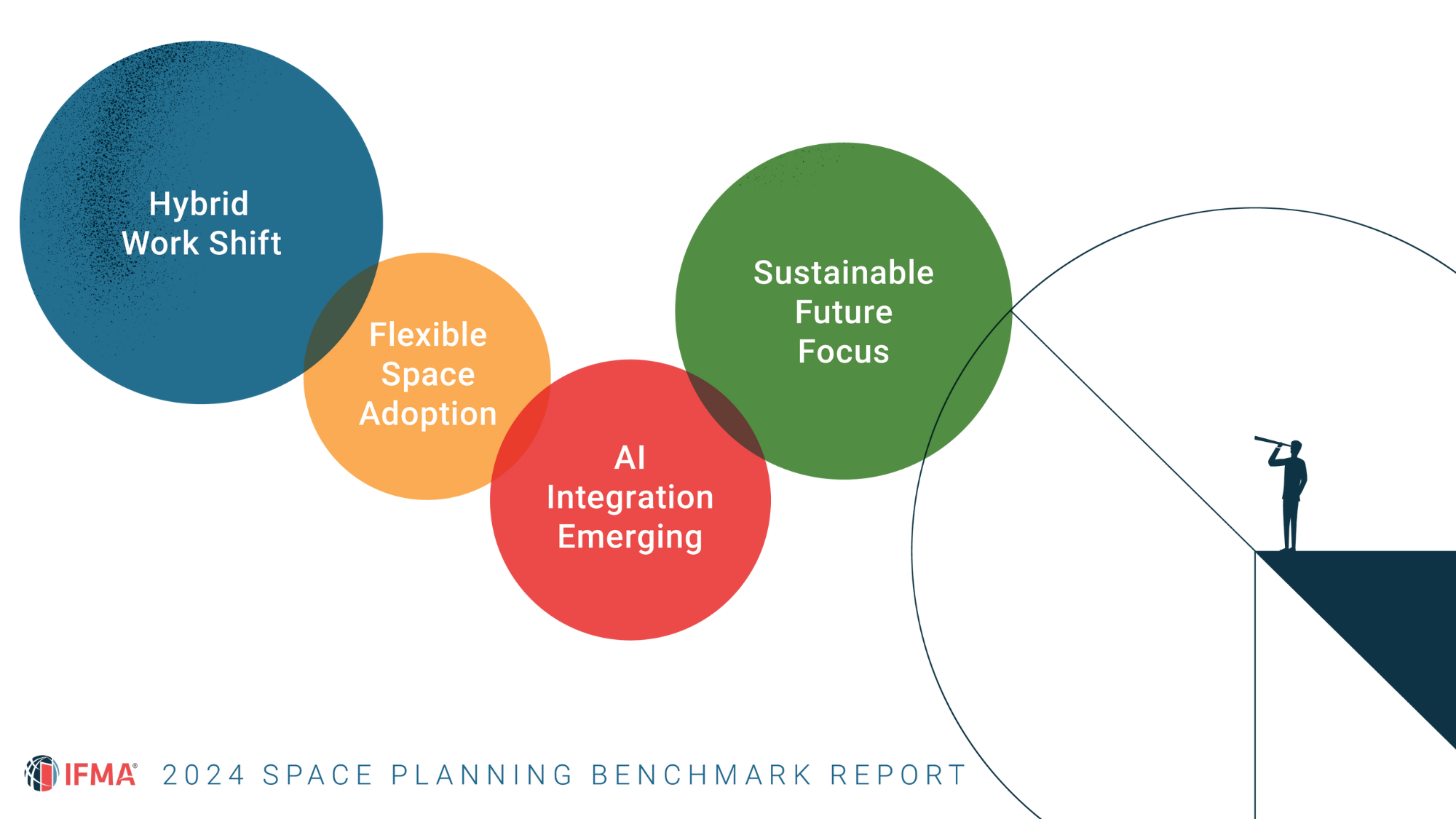 Hybrid Work Shift

Flexible Space Adoption

AI Integration Emerging

Sustainable Future Focus

IFMA® 2024 SPACE PLANNING BENCHMARK REPORT